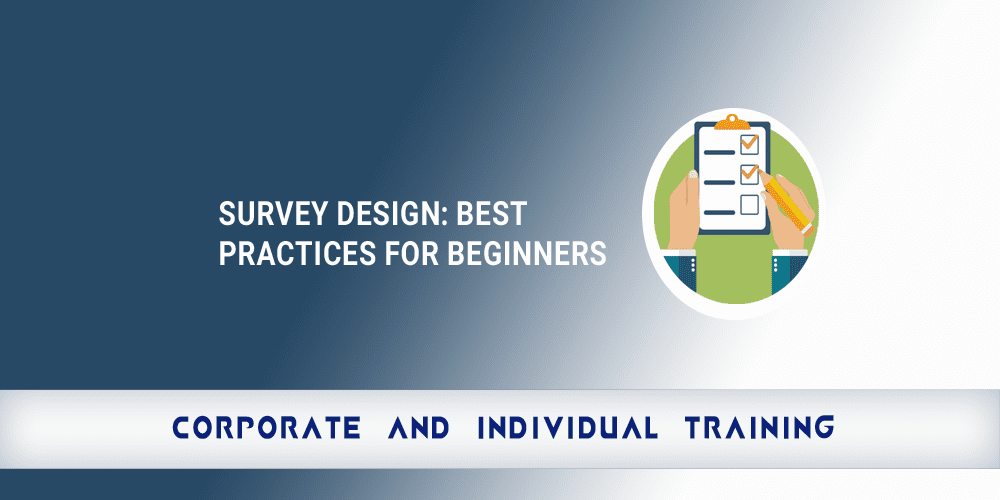 SURVEY DESIGN: BEST PRACTICES FOR BEGINNERS

CORPORATE AND INDIVIDUAL TRAINING